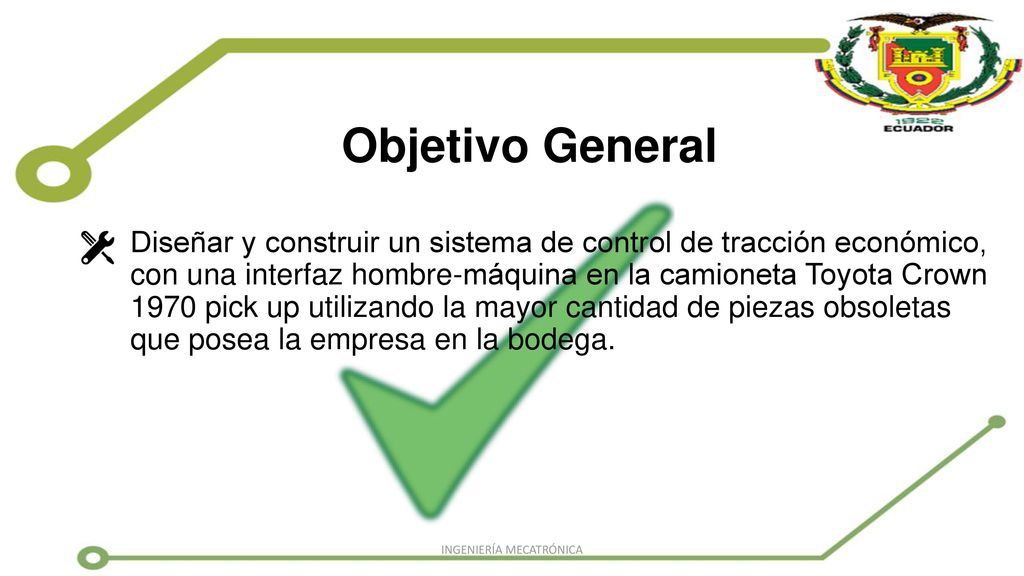 1922
ECUADOR

Objetivo General

Diseñar y construir un sistema de control de tracción económico, con una interfaz hombre-máquina en la camioneta Toyota Crown 1970 pick up utilizando la mayor cantidad de piezas obsoletas que posea la empresa en la bodega.

INGENIERÍA MECATRÓNICA